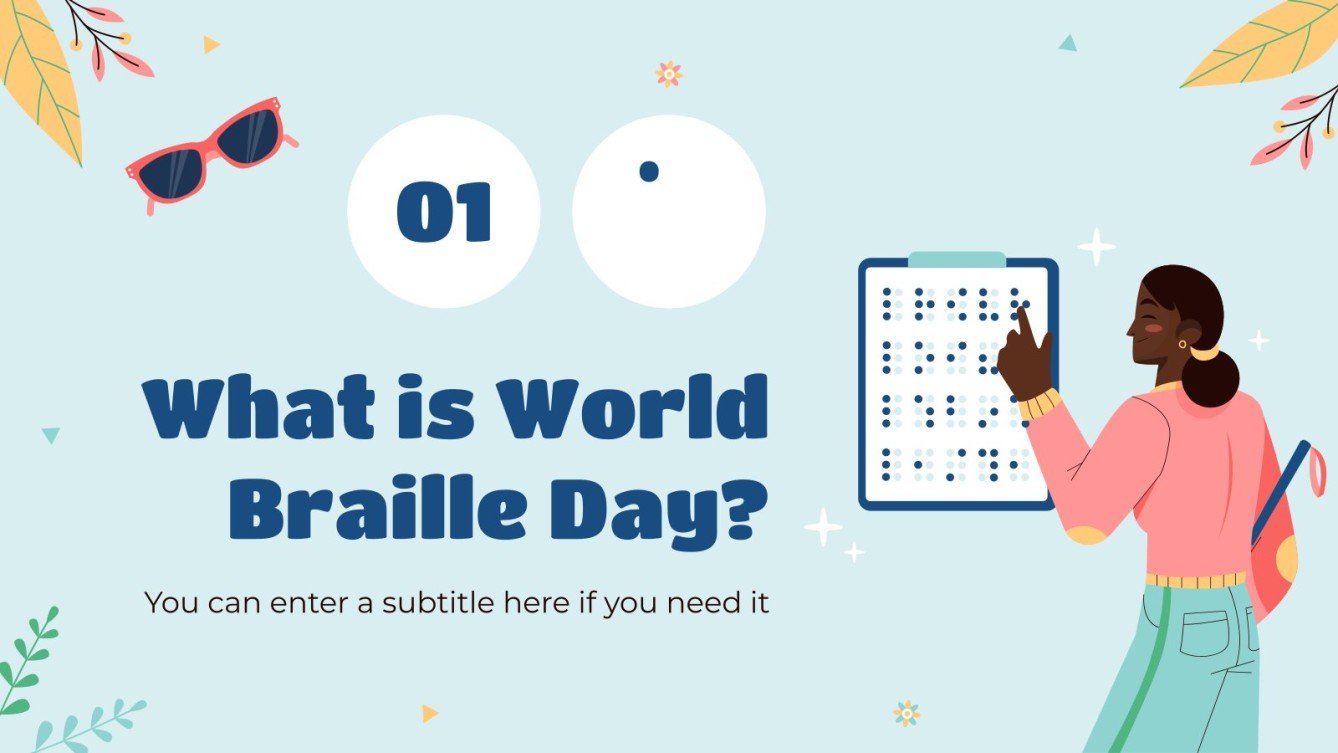 01

What is World Braille Day?

You can enter a subtitle here if you need it